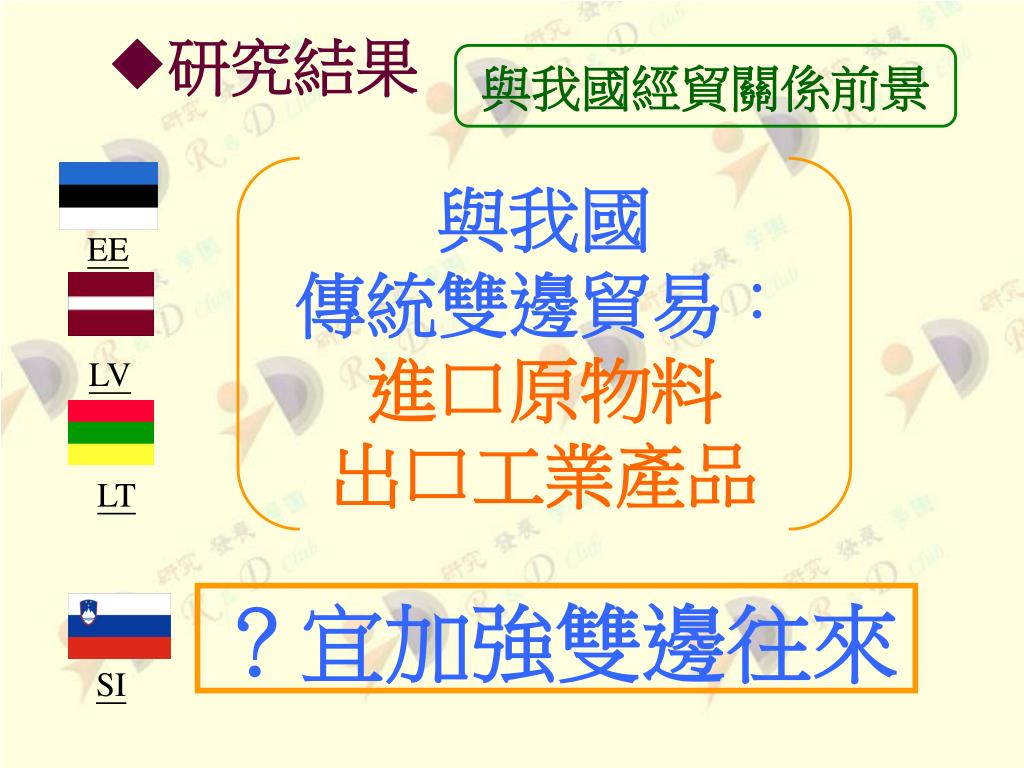 ◆研究結果

與我國經貿關係前景

EE

LV

LT

SI

與我國
傳統雙邊貿易：
進口原物料
出口工業產品

？宜加強雙邊往來